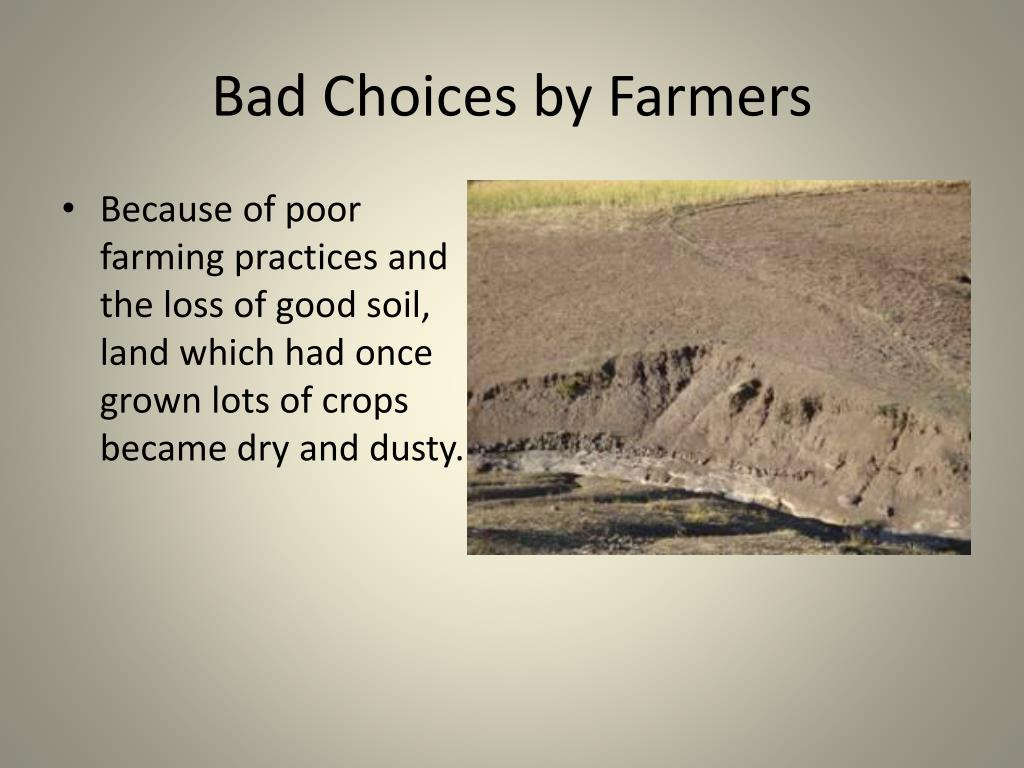 Bad Choices by Farmers

• Because of poor farming practices and the loss of good soil, land which had once grown lots of crops became dry and dusty.